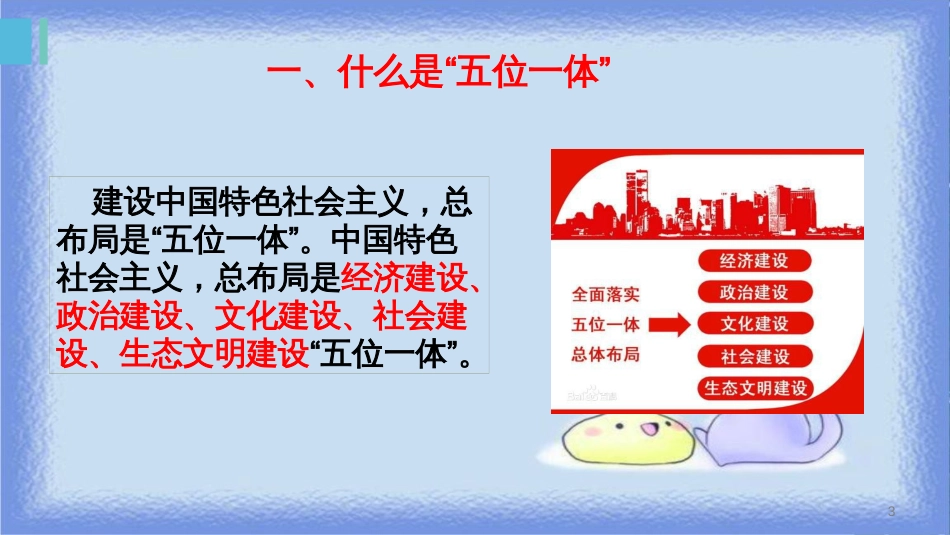 一、什么是“五位一体”

建设中国特色社会主义，总布局是“五位一体”。中国特色社会主义，总布局是经济建设、政治建设、文化建设、社会建设、生态文明建设“五位一体”。

全面落实
五位一体
总体布局

经济建设
政治建设
文化建设
社会建设
生态文明建设

3